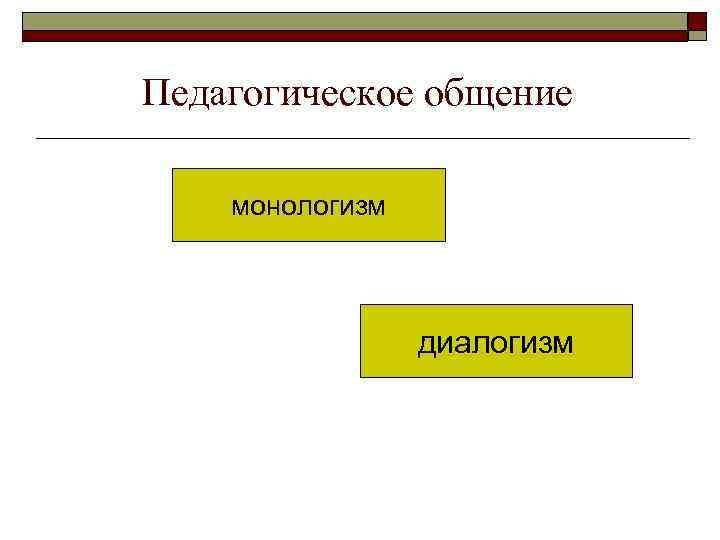 Педагогическое общение

монологизм

диалогизм